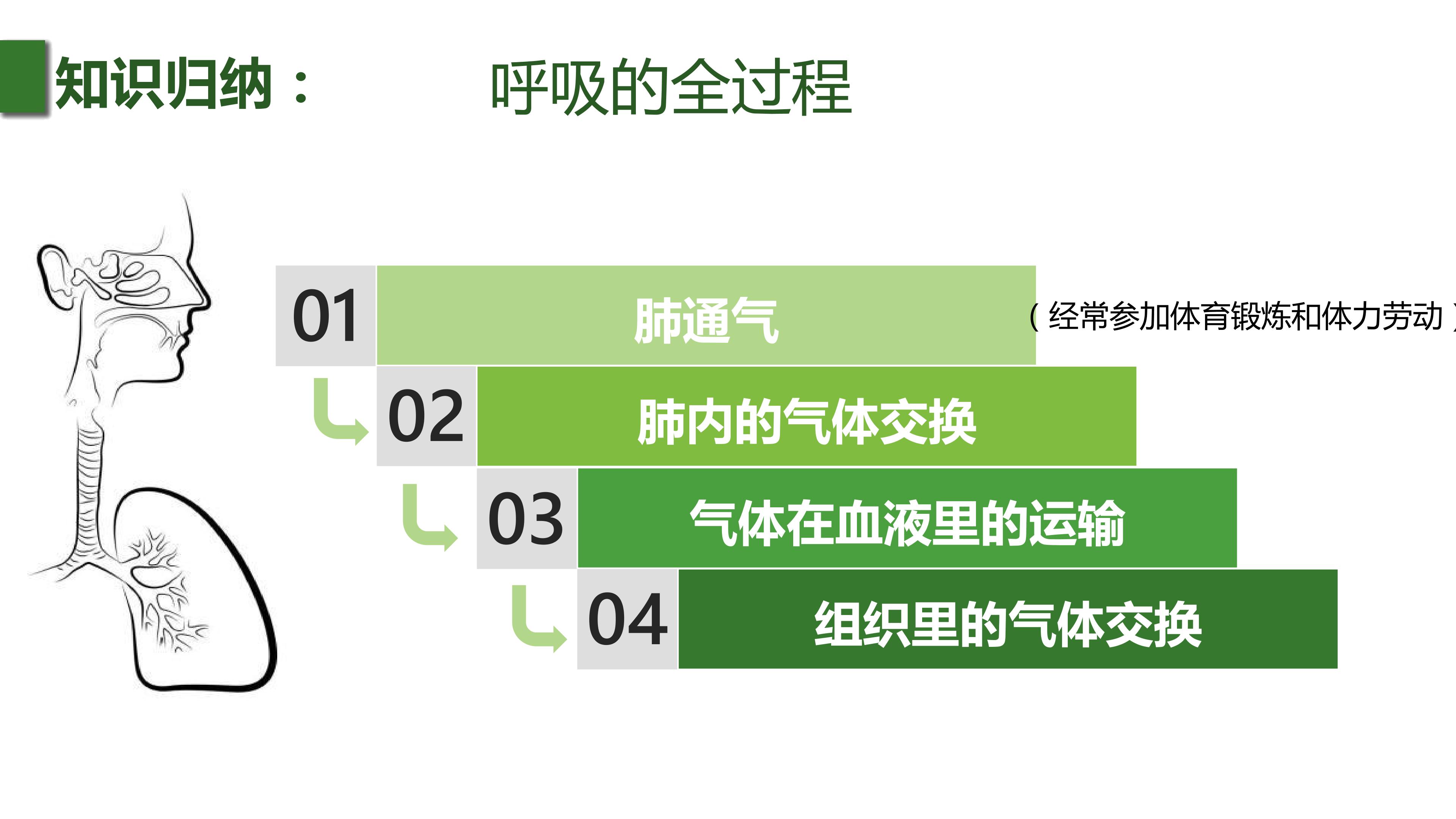 知识归纳：
呼吸的全过程

01
肺通气
（经常参加体育锻炼和体力劳动）

02
肺内的气体交换

03
气体在血液里的运输

04
组织里的气体交换